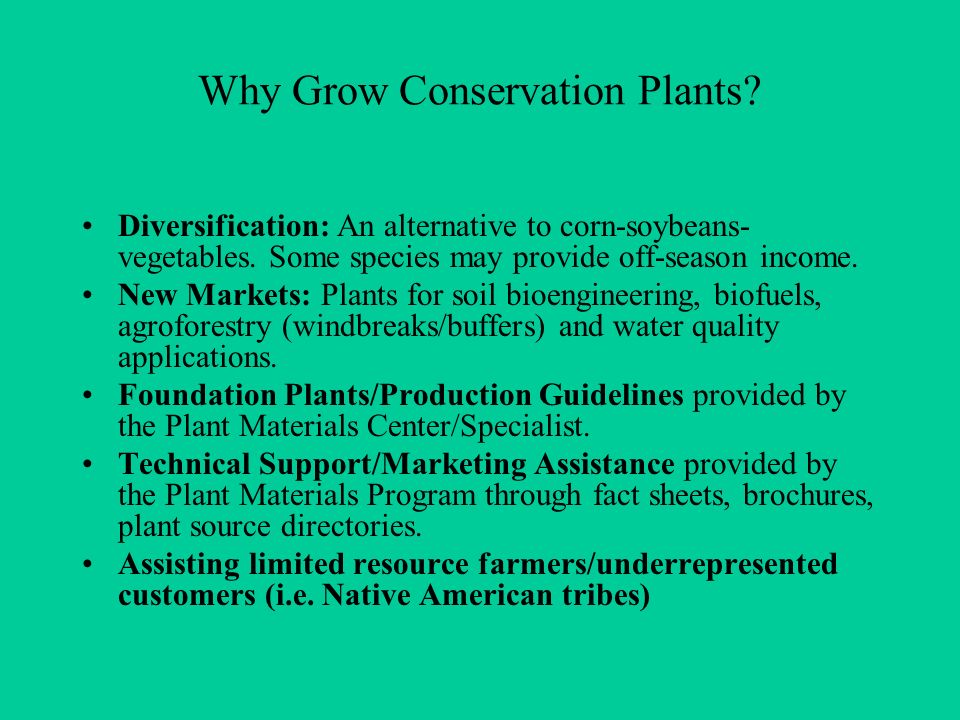 Why Grow Conservation Plants?

• Diversification: An alternative to corn-soybeans-vegetables. Some species may provide off-season income.
• New Markets: Plants for soil bioengineering, biofuels, agroforestry (windbreaks/buffers) and water quality applications.
• Foundation Plants/Production Guidelines provided by the Plant Materials Center/Specialist.
• Technical Support/Marketing Assistance provided by the Plant Materials Program through fact sheets, brochures, plant source directories.
• Assisting limited resource farmers/underrepresented customers (i.e. Native American tribes)